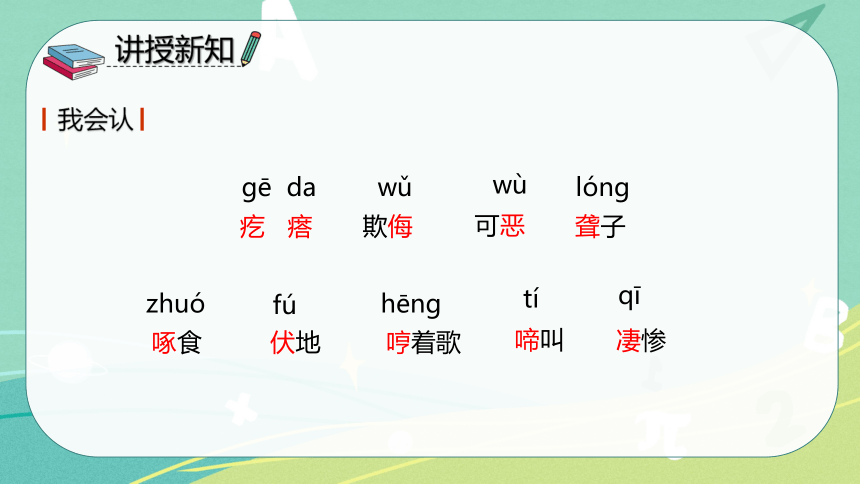 讲授新知

我会认

gē da 疙 瘩　wǔ 欺侮　wù 可恶　lóng 聋子

zhuó 啄食　fú 伏地　hēng 哼着歌　tí 啼叫　qī 凄惨